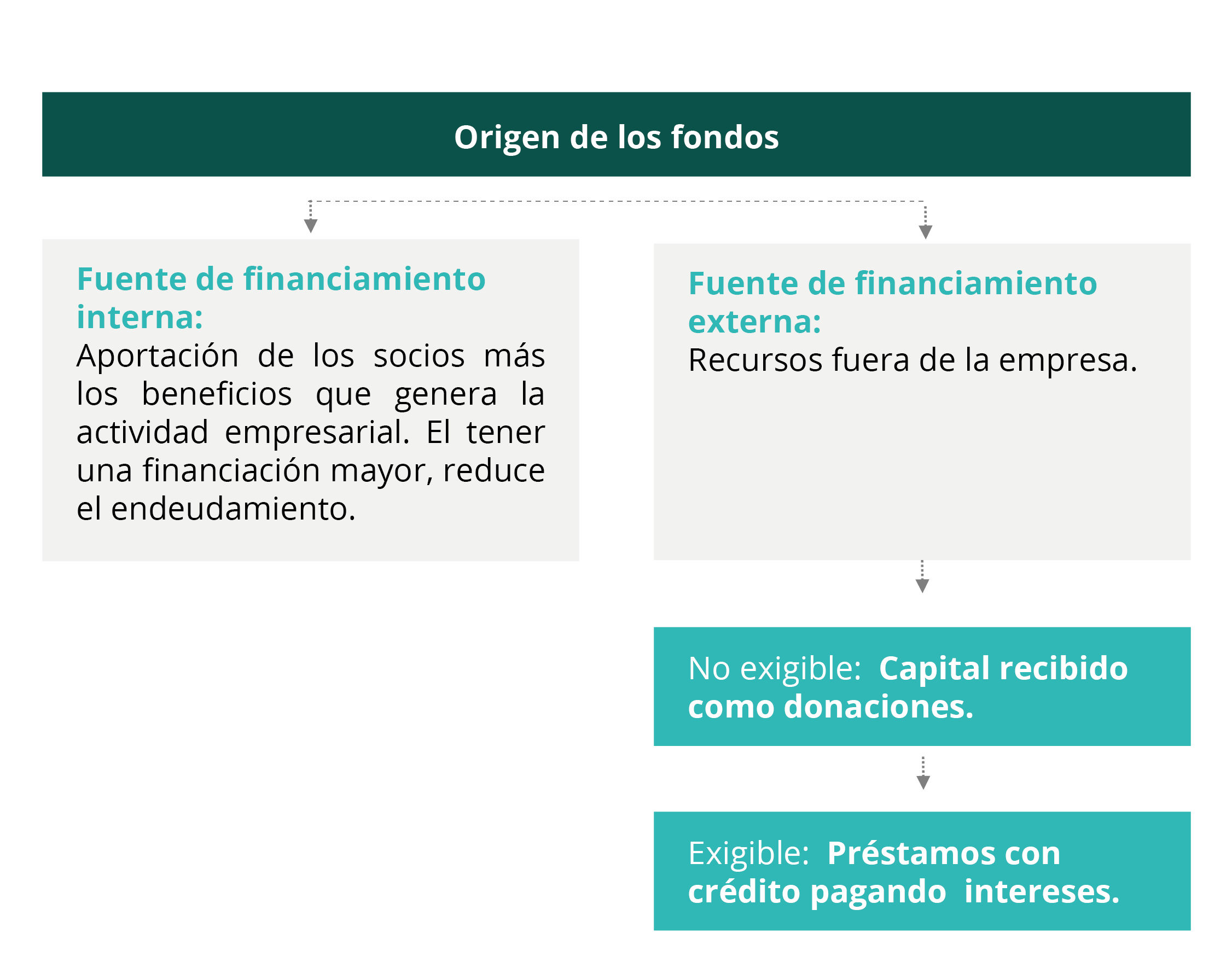 Origen de los fondos

Fuente de financiamiento interna:
Aportación de los socios más los beneficios que genera la actividad empresarial. El tener una financiación mayor, reduce el endeudamiento.

Fuente de financiamiento externa:
Recursos fuera de la empresa.

No exigible: Capital recibido como donaciones.

Exigible: Préstamos con crédito pagando intereses.